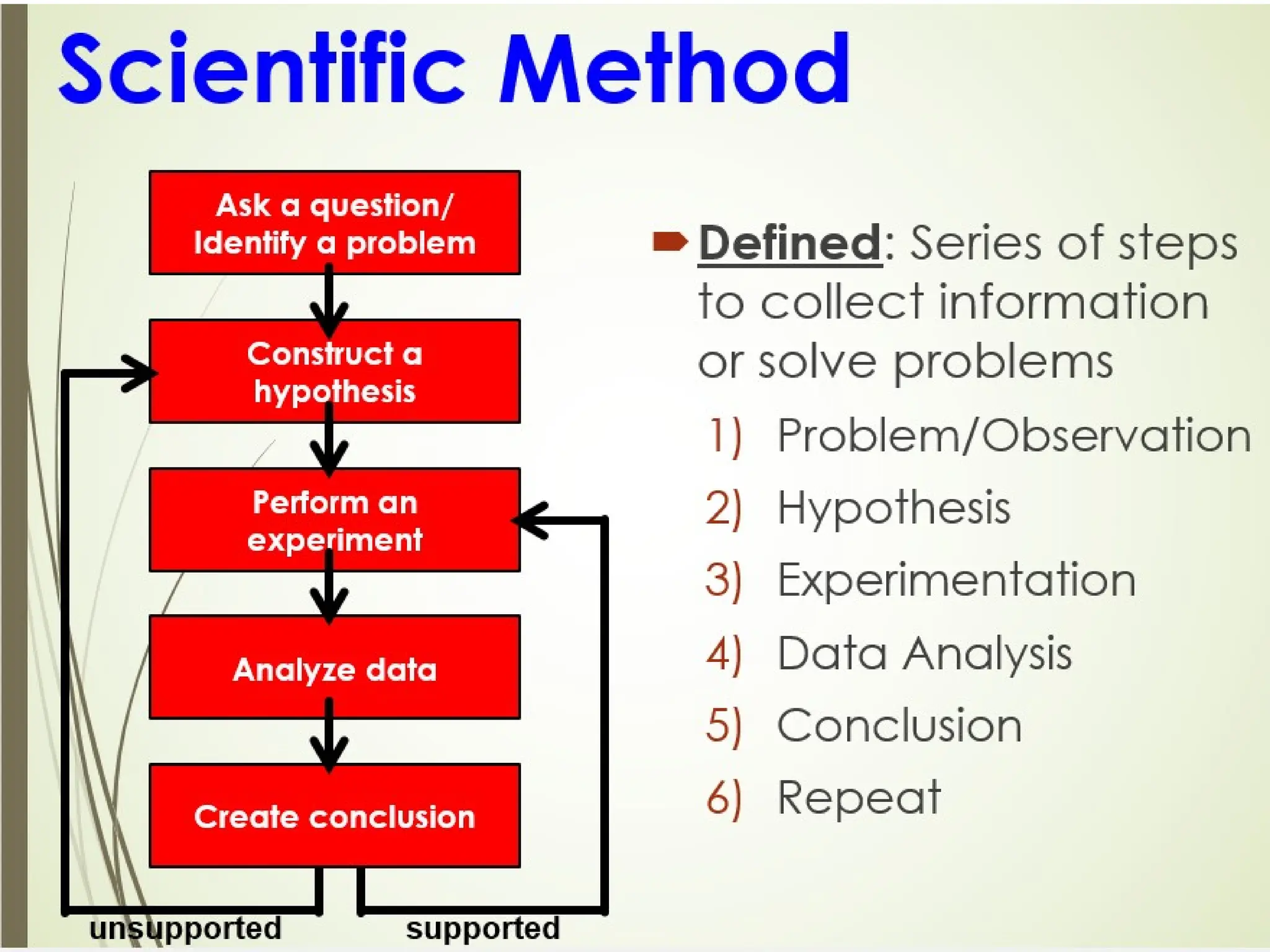 Scientific Method

Ask a question/ Identify a problem

Construct a hypothesis

Perform an experiment

Analyze data

Create conclusion

unsupported

supported

Defined: Series of steps to collect information or solve problems

1) Problem/Observation
2) Hypothesis
3) Experimentation
4) Data Analysis
5) Conclusion
6) Repeat